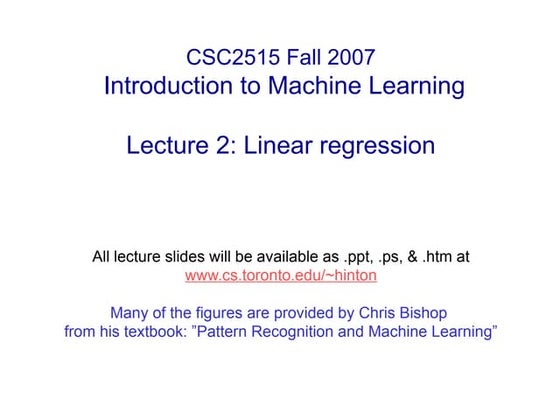 CSC2515 Fall 2007
Introduction to Machine Learning

Lecture 2: Linear regression

All lecture slides will be available as .ppt, .ps, & .htm at
www.cs.toronto.edu/~hinton

Many of the figures are provided by Chris Bishop
from his textbook: ”Pattern Recognition and Machine Learning”